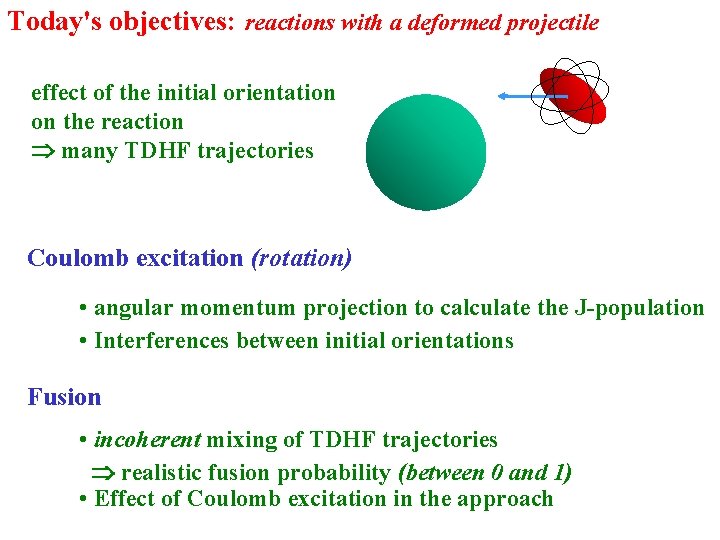 Today's objectives: reactions with a deformed projectile

effect of the initial orientation on the reaction
$\Rightarrow$ many TDHF trajectories

Coulomb excitation (rotation)

• angular momentum projection to calculate the J-population
• Interferences between initial orientations

Fusion

• incoherent mixing of TDHF trajectories
$\Rightarrow$ realistic fusion probability (between 0 and 1)
• Effect of Coulomb excitation in the approach